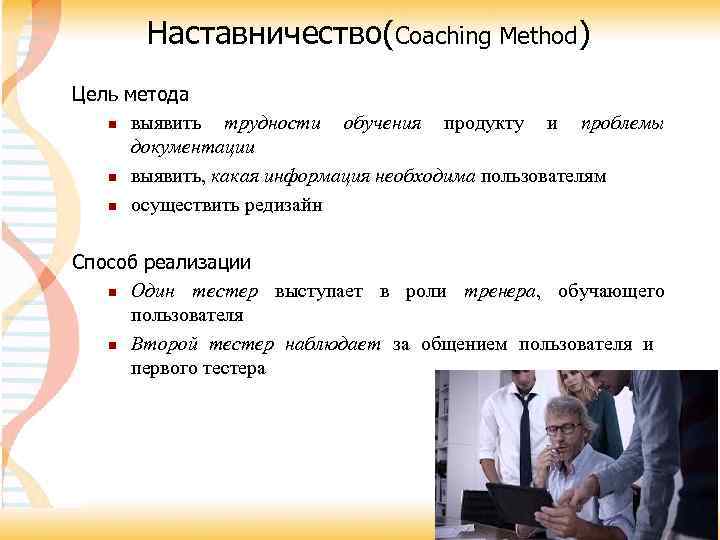 Наставничество(Coaching Method)

Цель метода

- выявить трудности обучения продукту и проблемы документации
- выявить, какая информация необходима пользователям
- осуществить редизайн

Способ реализации

- Один тестер выступает в роли тренера, обучающего пользователя
- Второй тестер наблюдает за общением пользователя и первого тестера